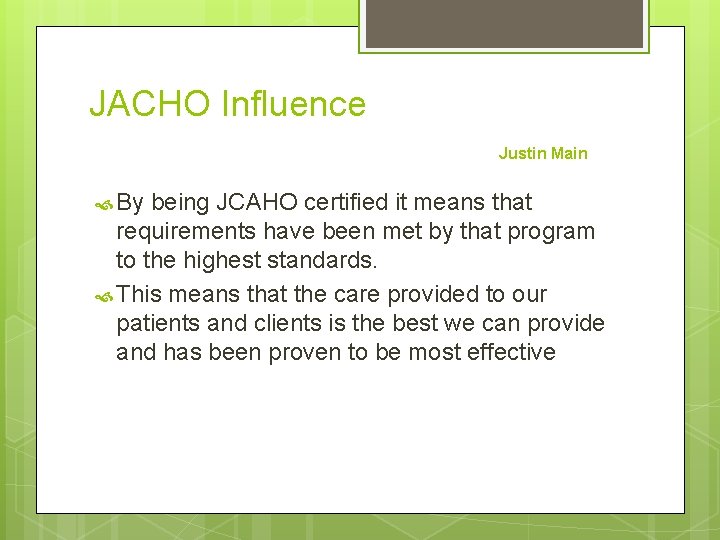 JACHO Influence

Justin Main

By being JCAHO certified it means that requirements have been met by that program to the highest standards.

This means that the care provided to our patients and clients is the best we can provide and has been proven to be most effective